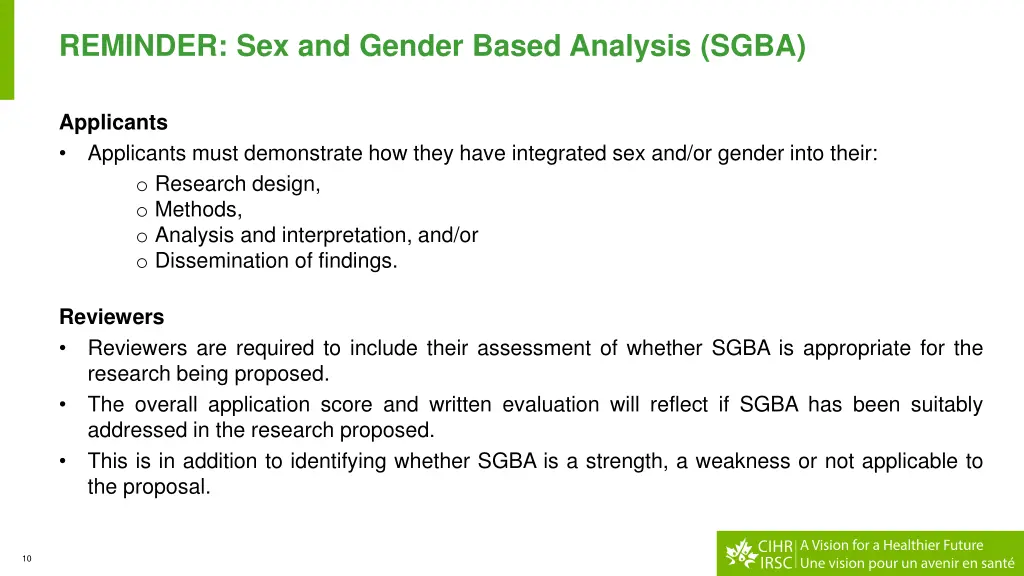 REMINDER: Sex and Gender Based Analysis (SGBA)

Applicants
• Applicants must demonstrate how they have integrated sex and/or gender into their:
o Research design,
o Methods,
o Analysis and interpretation, and/or
o Dissemination of findings.

Reviewers
• Reviewers are required to include their assessment of whether SGBA is appropriate for the research being proposed.
• The overall application score and written evaluation will reflect if SGBA has been suitably addressed in the research proposed.
• This is in addition to identifying whether SGBA is a strength, a weakness or not applicable to the proposal.

10

CIHR IRSC A Vision for a Healthier Future Une vision pour un avenir en santé